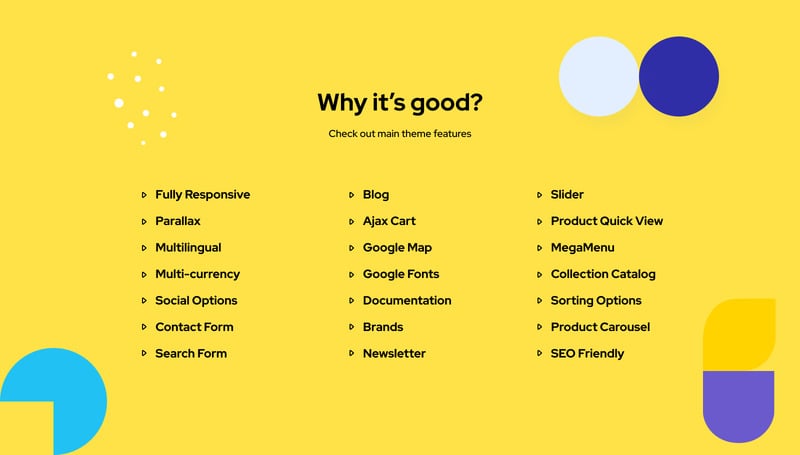 Why it's good?

Check out main theme features

Fully Responsive
Parallax
Multilingual
Multi-currency
Social Options
Contact Form
Search Form

Blog
Ajax Cart
Google Map
Google Fonts
Documentation
Brands
Newsletter

Slider
Product Quick View
MegaMenu
Collection Catalog
Sorting Options
Product Carousel
SEO Friendly